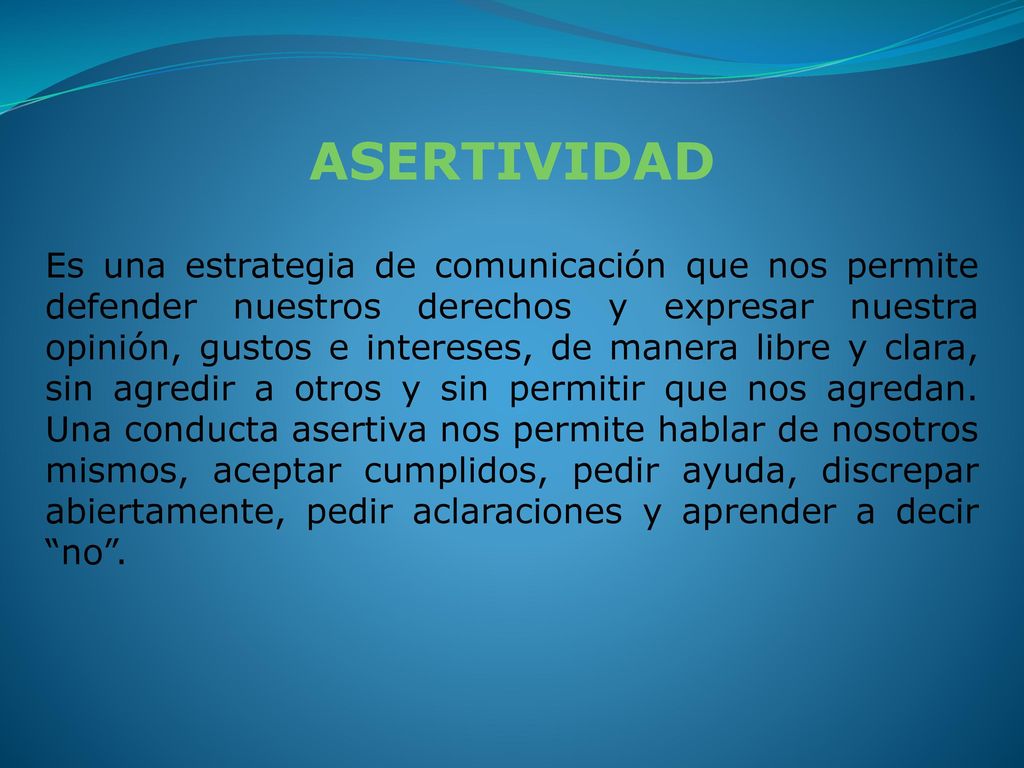 ASERTIVIDAD

Es una estrategia de comunicación que nos permite defender nuestros derechos y expresar nuestra opinión, gustos e intereses, de manera libre y clara, sin agredir a otros y sin permitir que nos agredan. Una conducta asertiva nos permite hablar de nosotros mismos, aceptar cumplidos, pedir ayuda, discrepar abiertamente, pedir aclaraciones y aprender a decir “no”.